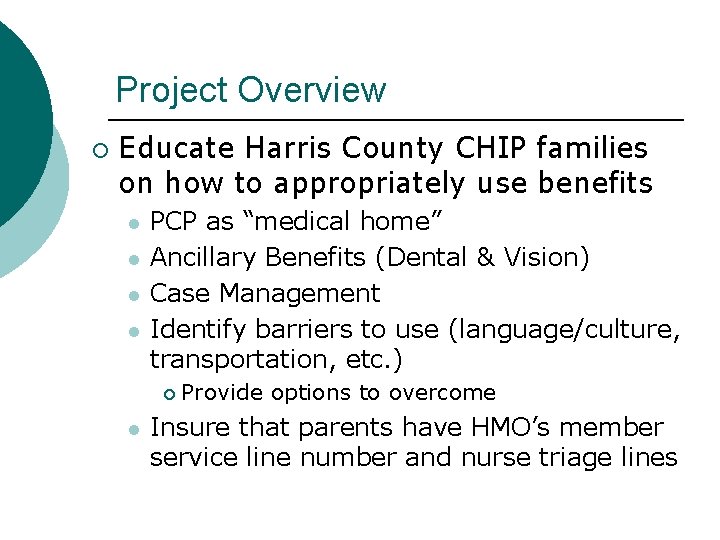 Project Overview

Educate Harris County CHIP families on how to appropriately use benefits

PCP as “medical home”

Ancillary Benefits (Dental & Vision)

Case Management

Identify barriers to use (language/culture, transportation, etc.)

Provide options to overcome

Insure that parents have HMO’s member service line number and nurse triage lines